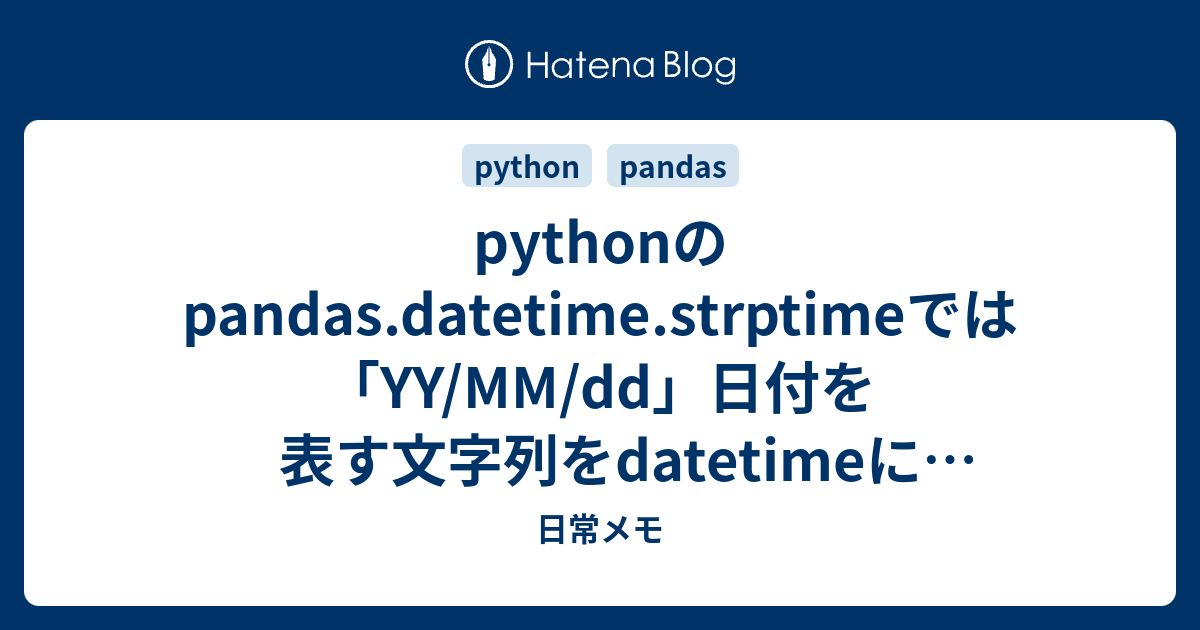 Hatena Blog

python pandas

pythonのpandas.datetime.strptimeでは「YY/MM/dd」日付を表す文字列をdatetimeに…

日常メモ